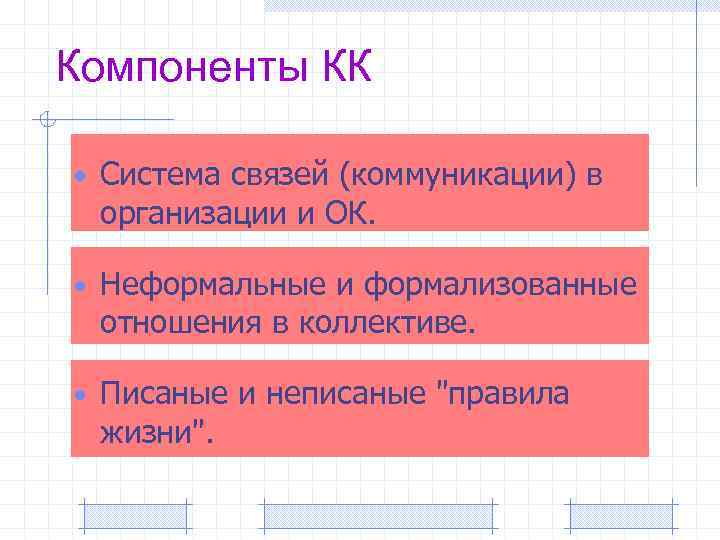 Компоненты КК

• Система связей (коммуникации) в организации и ОК.

• Неформальные и формализованные отношения в коллективе.

• Писаные и неписаные "правила жизни".